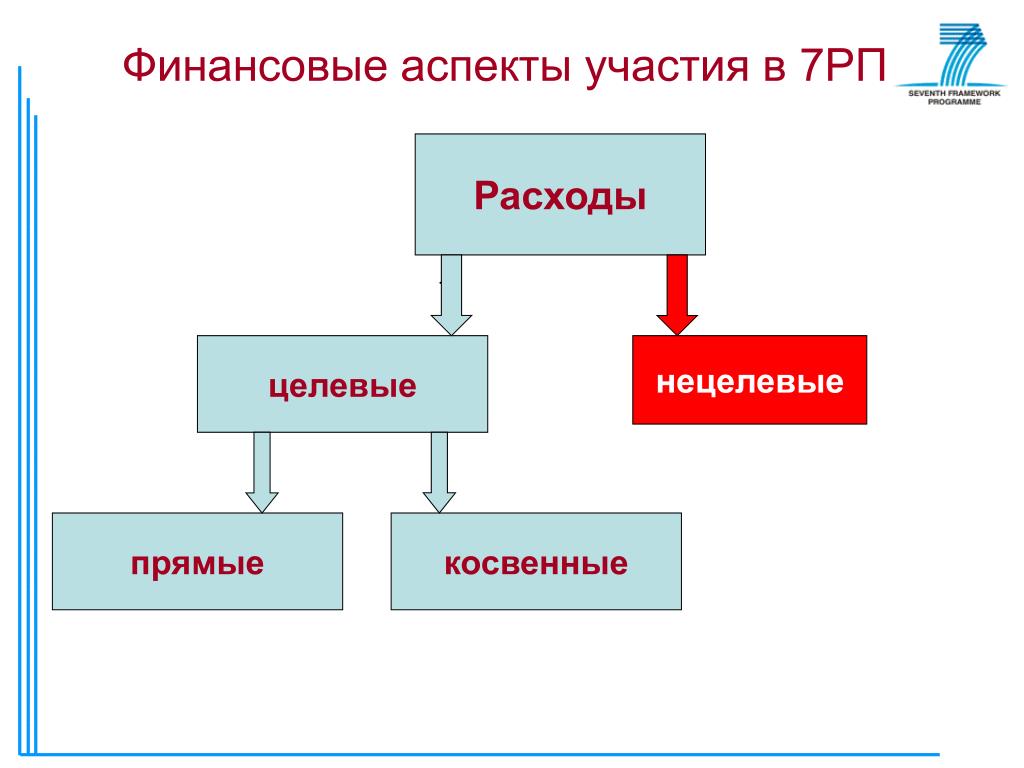 Финансовые аспекты участия в 7РП

SEVENTH FRAMEWORK PROGRAMME

Расходы

целевые

нецелевые

прямые

косвенные